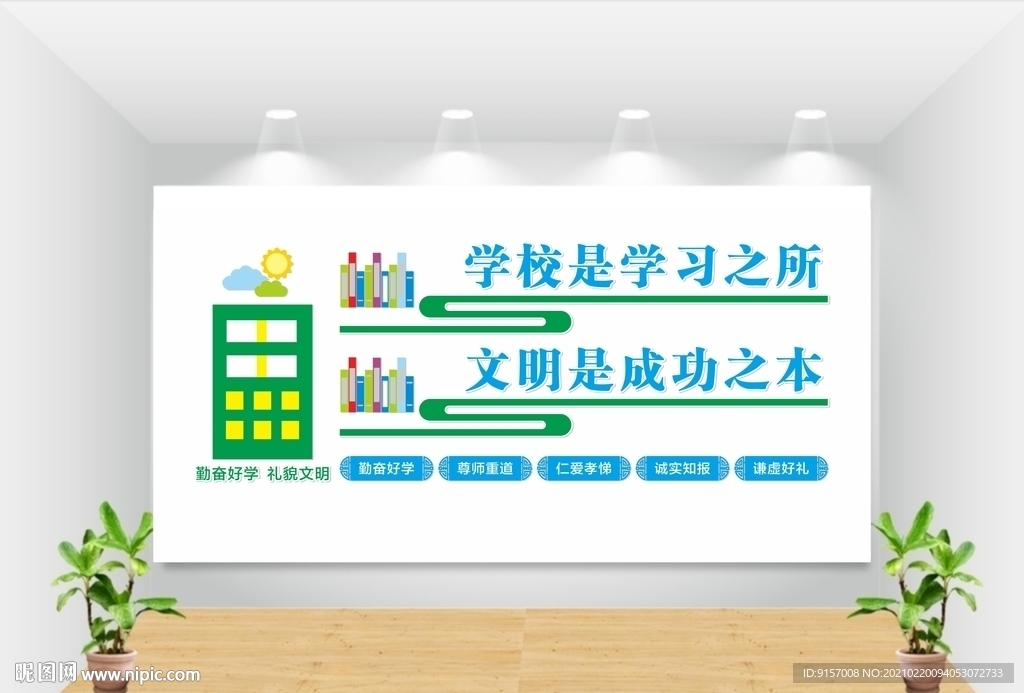 学校是学习之所

文明是成功之本

勤奋好学 礼貌文明

勤奋好学 尊师重道 仁爱孝悌 诚实知报 谦虚好礼

昵图网 www.nipic.com

ID:9157008 NO:20210220094053072733